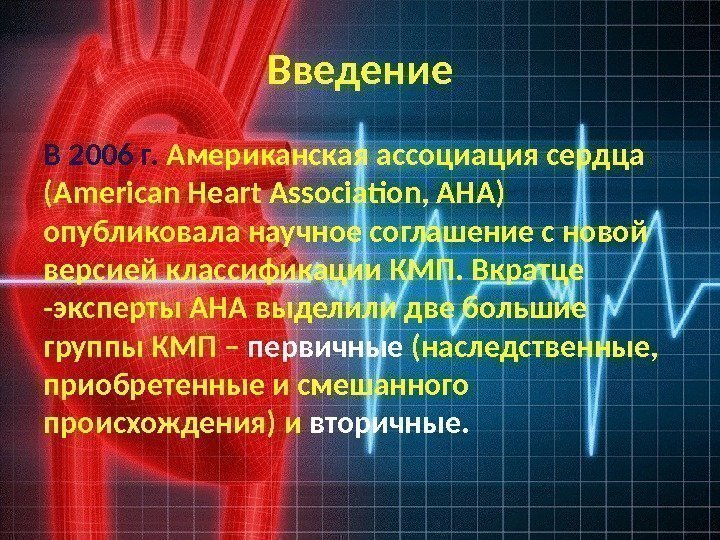 Введение

В 2006 г. Американская ассоциация сердца (American Heart Association, AHA) опубликовала научное соглашение с новой версией классификации КМП. Вкратце -эксперты АНА выделили две большие группы КМП – первичные (наследственные, приобретенные и смешанного происхождения) и вторичные.